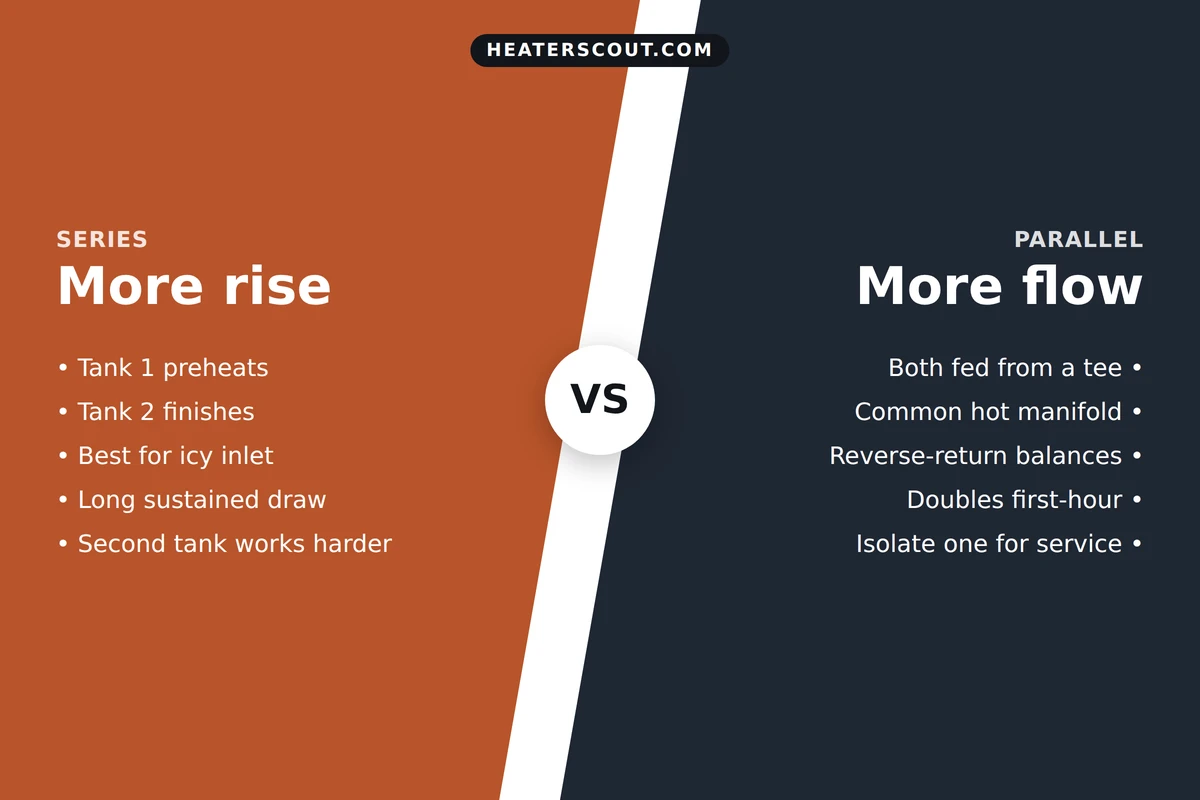 HEATERSCOUT.COM

SERIES
More rise

• Tank 1 preheats
• Tank 2 finishes
• Best for icy inlet
• Long sustained draw
• Second tank works harder

VS

PARALLEL
More flow

Both fed from a tee •
Common hot manifold •
Reverse-return balances •
Doubles first-hour •
Isolate one for service •